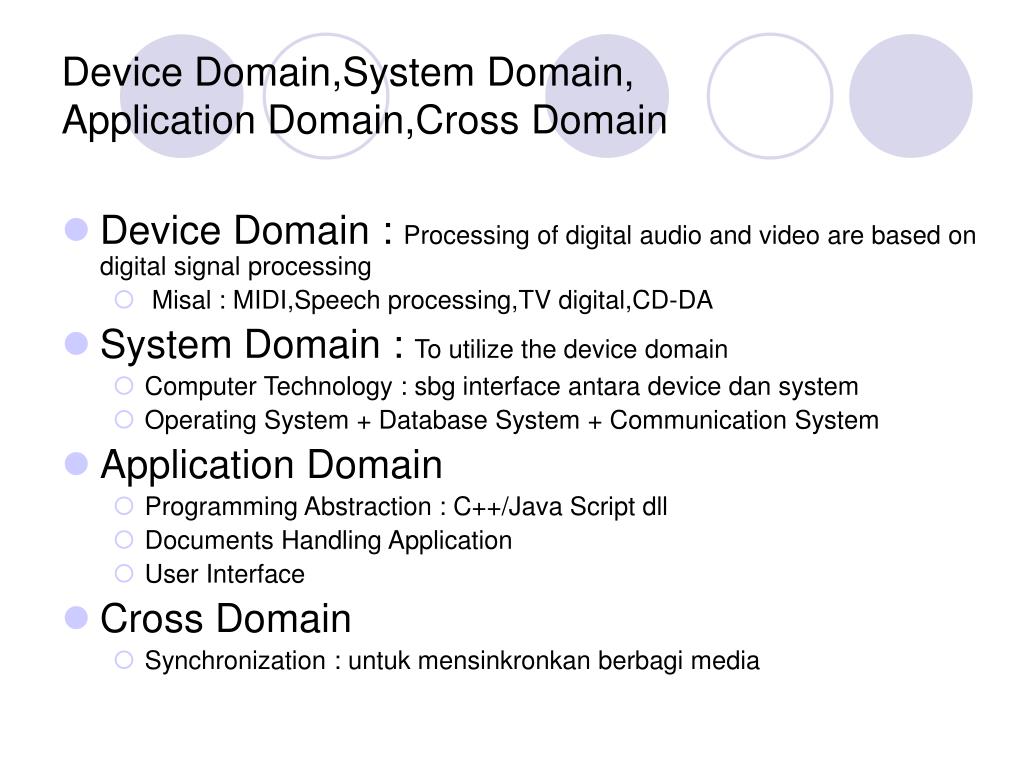 Device Domain,System Domain, Application Domain,Cross Domain

Device Domain : Processing of digital audio and video are based on digital signal processing
Misal : MIDI,Speech processing,TV digital,CD-DA

System Domain : To utilize the device domain
Computer Technology : sbg interface antara device dan system
Operating System + Database System + Communication System

Application Domain
Programming Abstraction : C++/Java Script dll
Documents Handling Application
User Interface

Cross Domain
Synchronization : untuk mensinkronkan berbagi media